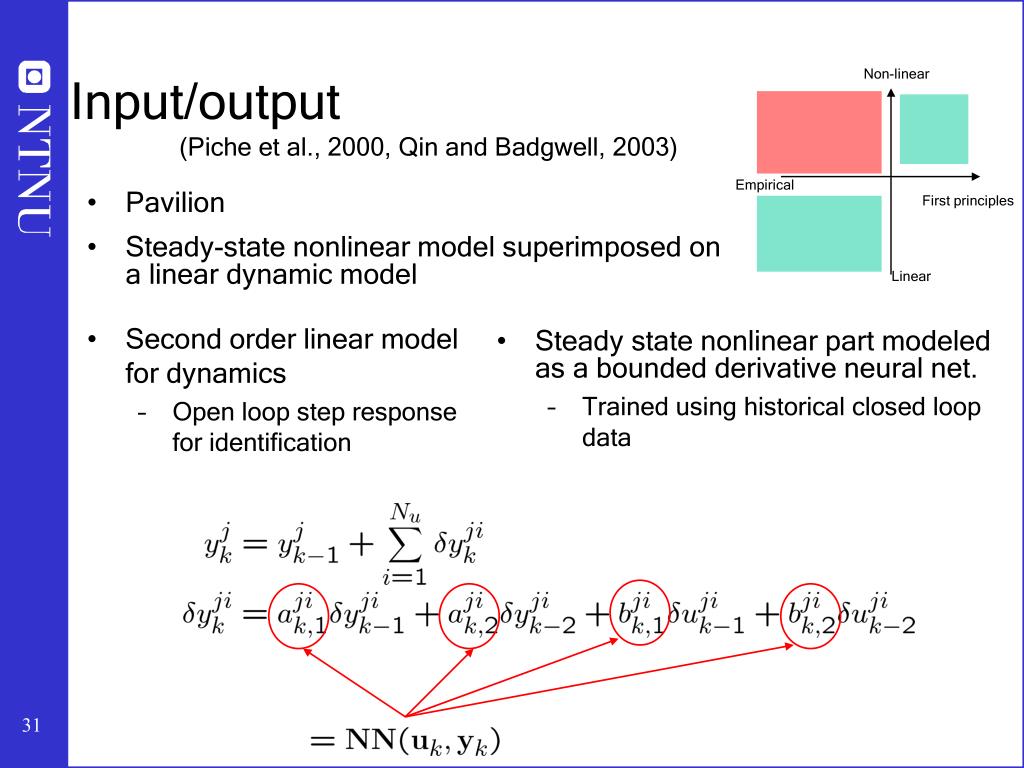 NTNU

Input/output
(Piche et al., 2000, Qin and Badgwell, 2003)

Non-linear
Empirical
First principles
Linear

• Pavilion
• Steady-state nonlinear model superimposed on a linear dynamic model

• Second order linear model for dynamics
– Open loop step response for identification

• Steady state nonlinear part modeled as a bounded derivative neural net.
– Trained using historical closed loop data

$y_k^j = y_{k-1}^j + \sum_{i=1}^{N_u} \delta y_k^{ji}$
$\delta y_k^{ji} = a_{k,1}^{ji} \delta y_{k-1}^{ji} + a_{k,2}^{ji} \delta y_{k-2}^{ji} + b_{k,1}^{ji} \delta u_{k-1}^{ji} + b_{k,2}^{ji} \delta u_{k-2}^{ji}$

$= \mathbf{NN}(\mathbf{u}_k, \mathbf{y}_k)$

31